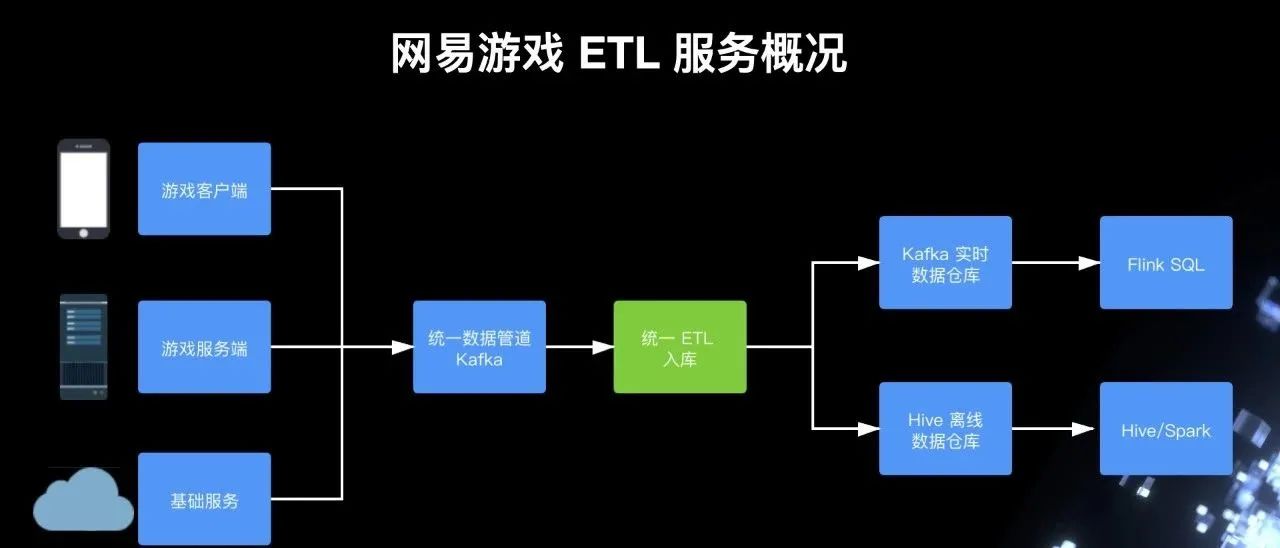 网易游戏 ETL 服务概况

游戏客户端

游戏服务端

基础服务

统一数据管道
Kafka

统一 ETL
入库

Kafka 实时
数据仓库

Hive 离线
数据仓库

Flink SQL

Hive/Spark